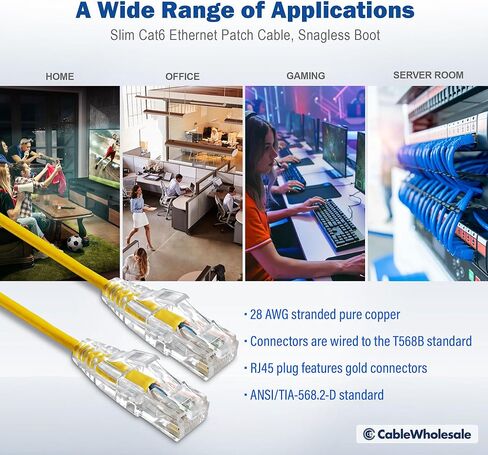 A Wide Range of Applications

Slim Cat6 Ethernet Patch Cable, Snagless Boot

HOME

OFFICE

GAMING

SERVER ROOM

· 28 AWG stranded pure copper

· Connectors are wired to the T568B standard

· RJ45 plug features gold connectors

· ANSI/TIA-568.2-D standard

CableWholesale